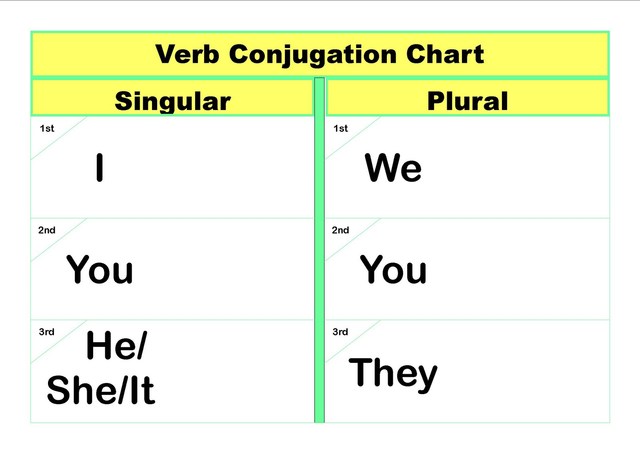 Verb Conjugation Chart

| Singular | Plural |
|---|---|
| 1st I | 1st We |
| 2nd You | 2nd You |
| 3rd He/ She/It | 3rd They |